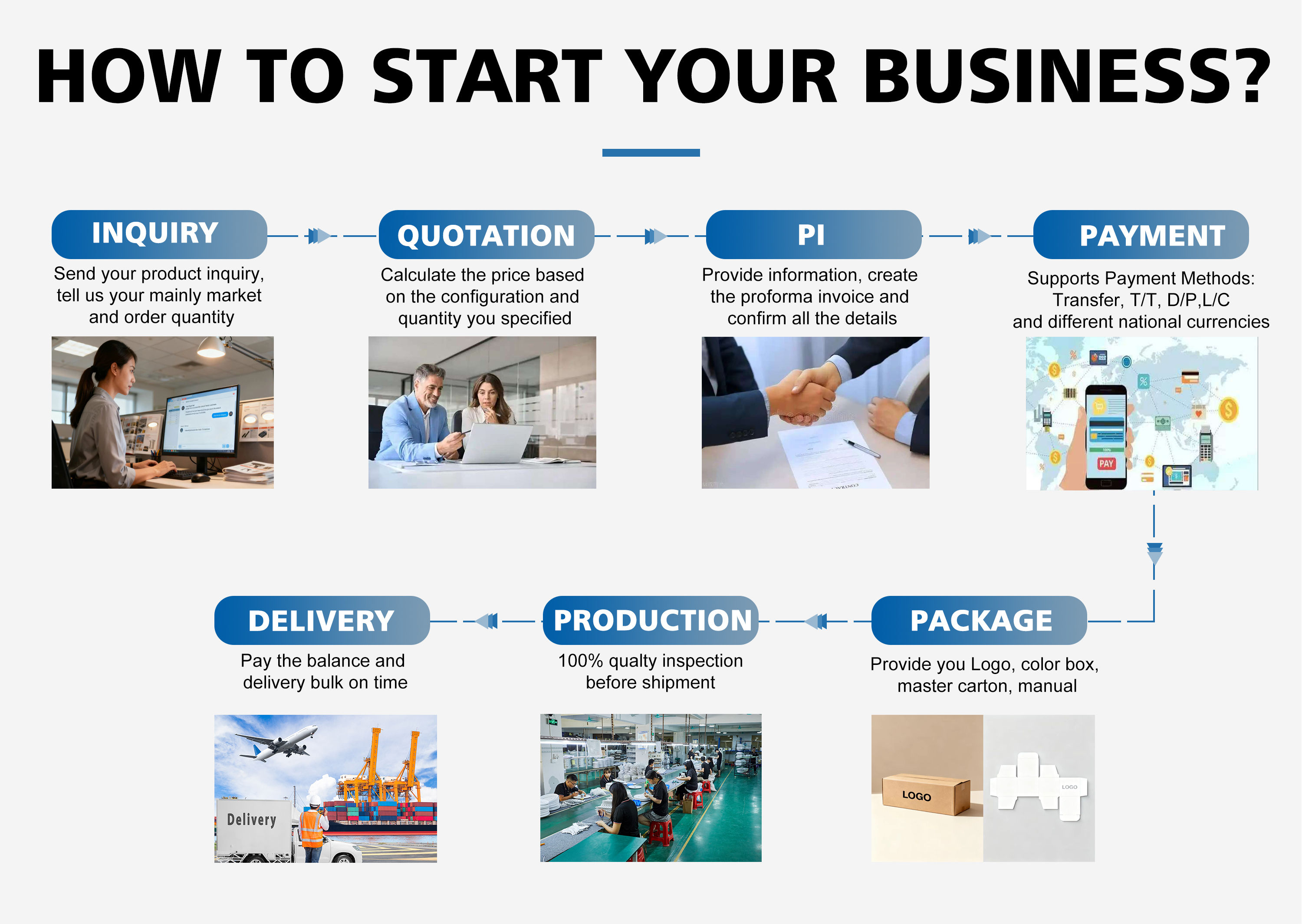 HOW TO START YOUR BUSINESS?

INQUIRY
Send your product inquiry, tell us your mainly market and order quantity

QUOTATION
Calculate the price based on the configuration and quantity you specified

PI
Provide information, create the proforma invoice and confirm all the details

PAYMENT
Supports Payment Methods: Transfer, T/T, D/P,L/C and different national currencies

PAY

PACKAGE
Provide you Logo, color box, master carton, manual

LOGO

LOGO

PRODUCTION
100% qualty inspection before shipment

DELIVERY
Pay the balance and delivery bulk on time

Delivery